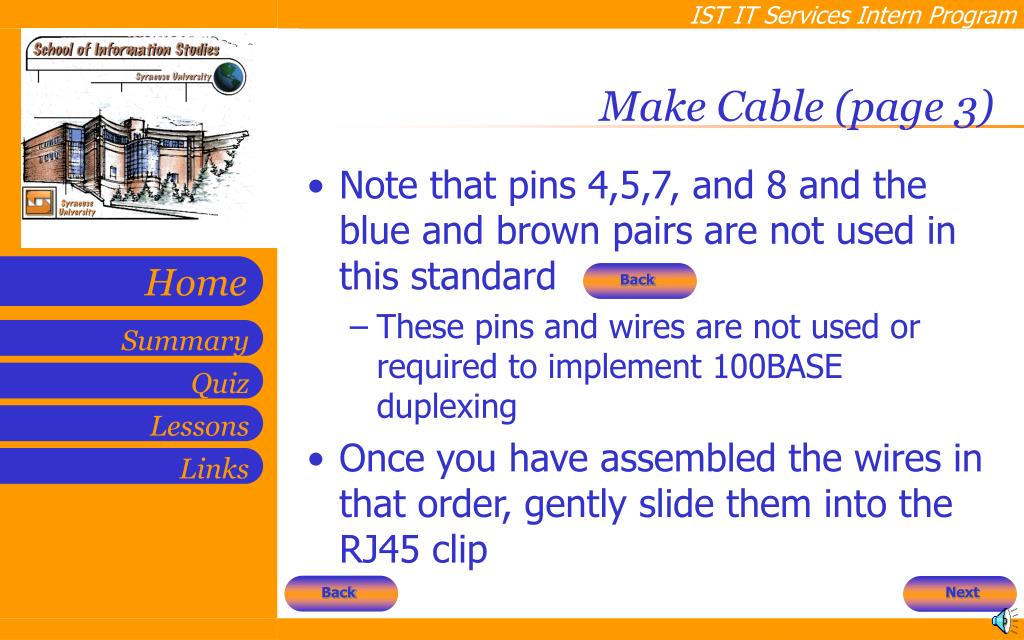 IST IT Services Intern Program

School of Information Studies
Syracuse University
Syracuse University

Make Cable (page 3)

Home
Summary
Quiz
Lessons
Links

• Note that pins 4,5,7, and 8 and the blue and brown pairs are not used in this standard Back

– These pins and wires are not used or required to implement 100BASE duplexing

• Once you have assembled the wires in that order, gently slide them into the RJ45 clip

Back

Next